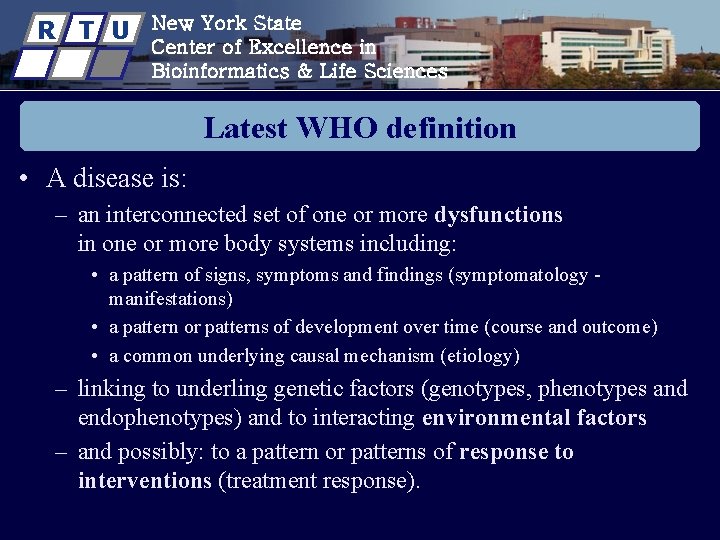 R T U

New York State
Center of Excellence in
Bioinformatics & Life Sciences

Latest WHO definition

• A disease is:
– an interconnected set of one or more dysfunctions in one or more body systems including:
• a pattern of signs, symptoms and findings (symptomatology - manifestations)
• a pattern or patterns of development over time (course and outcome)
• a common underlying causal mechanism (etiology)
– linking to underling genetic factors (genotypes, phenotypes and endophenotypes) and to interacting environmental factors
– and possibly: to a pattern or patterns of response to interventions (treatment response).